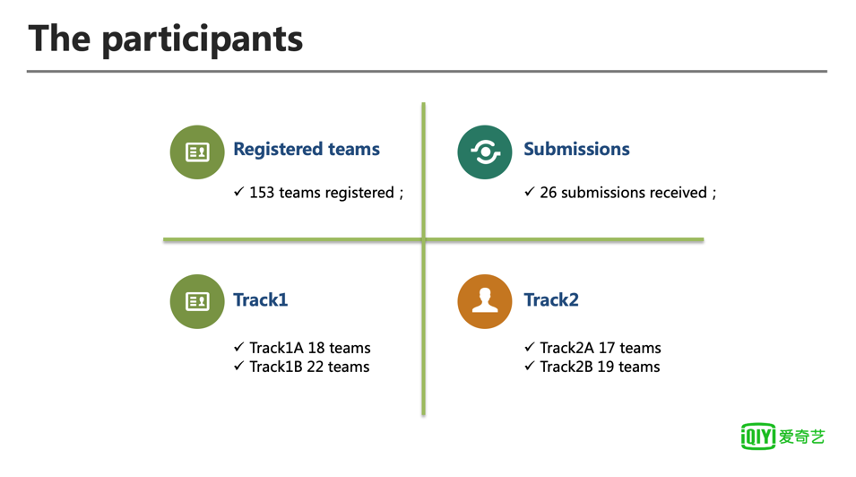 The participants

Registered teams

✓ 153 teams registered ;

Submissions

✓ 26 submissions received ;

Track1

✓ Track1A 18 teams
✓ Track1B 22 teams

Track2

✓ Track2A 17 teams
✓ Track2B 19 teams

iQIYI 爱奇艺